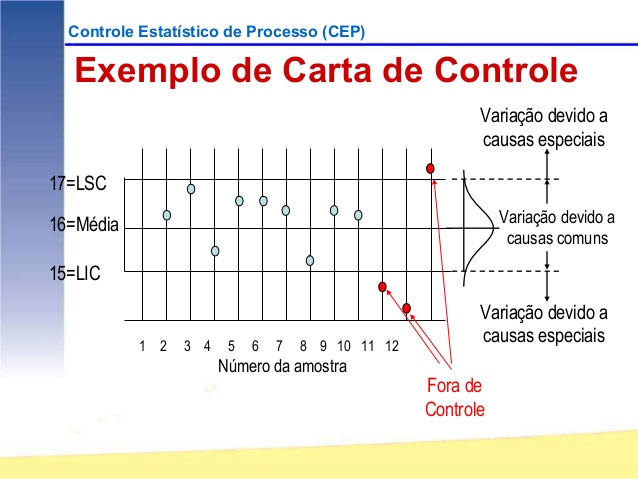 Controle Estatístico de Processo (CEP)

Exemplo de Carta de Controle

Variação devido a causas especiais

17=LSC

16=Média

15=LIC

Variação devido a causas comuns

Variação devido a causas especiais

1 2 3 4 5 6 7 8 9 10 11 12

Número da amostra

Fora de Controle